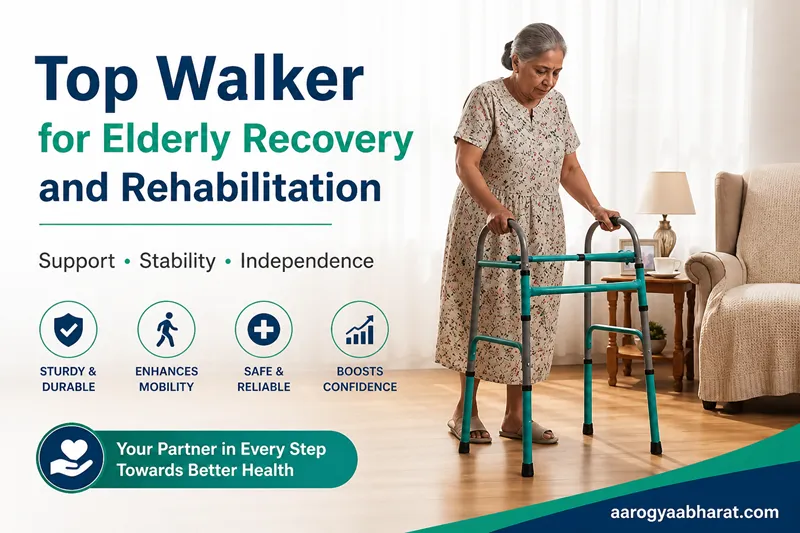 Top Walker
for Elderly Recovery
and Rehabilitation

Support • Stability • Independence

STURDY & DURABLE

ENHANCES MOBILITY

SAFE & RELIABLE

BOOSTS CONFIDENCE

Your Partner in Every Step Towards Better Health

aarogyaabharat.com